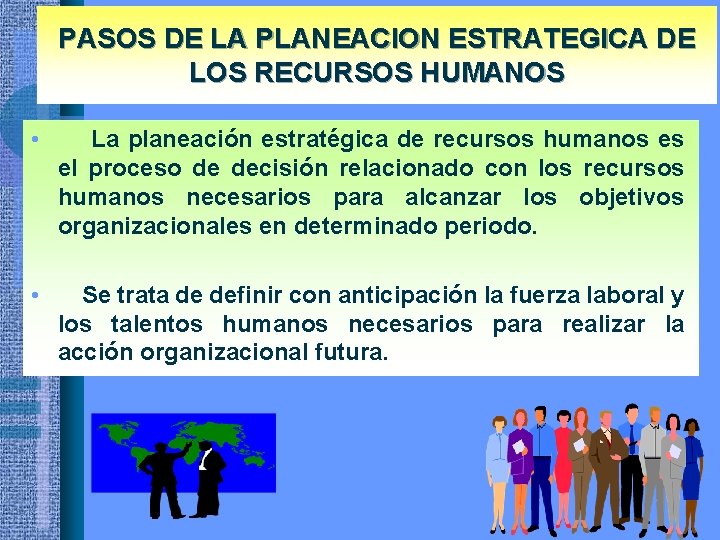 PASOS DE LA PLANEACION ESTRATEGICA DE LOS RECURSOS HUMANOS

• La planeación estratégica de recursos humanos es el proceso de decisión relacionado con los recursos humanos necesarios para alcanzar los objetivos organizacionales en determinado periodo.

• Se trata de definir con anticipación la fuerza laboral y los talentos humanos necesarios para realizar la acción organizacional futura.